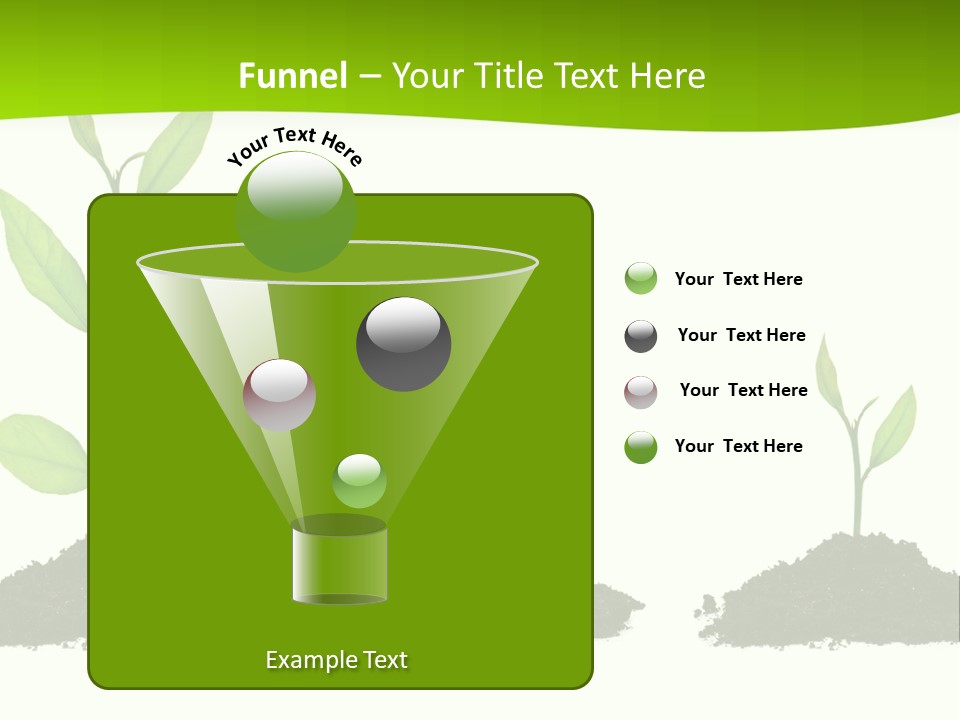 Funnel – Your Title Text Here

Your Text Here

Your Text Here

Your Text Here

Your Text Here

Your Text Here

Example Text